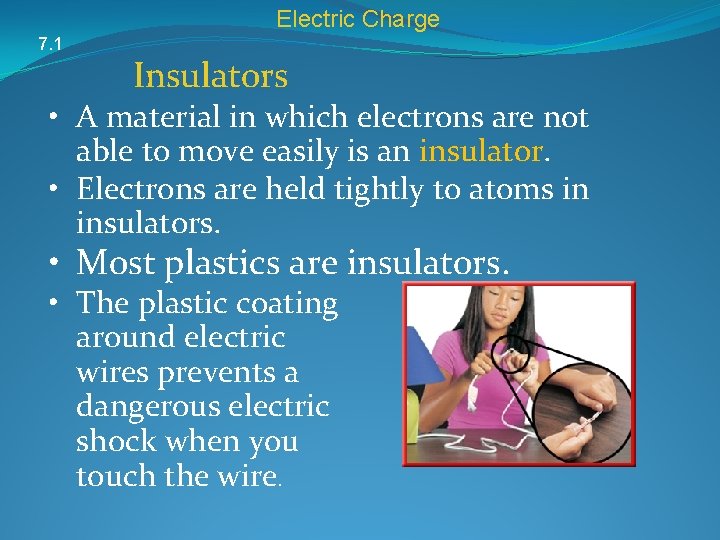 Electric Charge

7.1

Insulators

• A material in which electrons are not able to move easily is an insulator.
• Electrons are held tightly to atoms in insulators.
• Most plastics are insulators.
• The plastic coating around electric wires prevents a dangerous electric shock when you touch the wire.